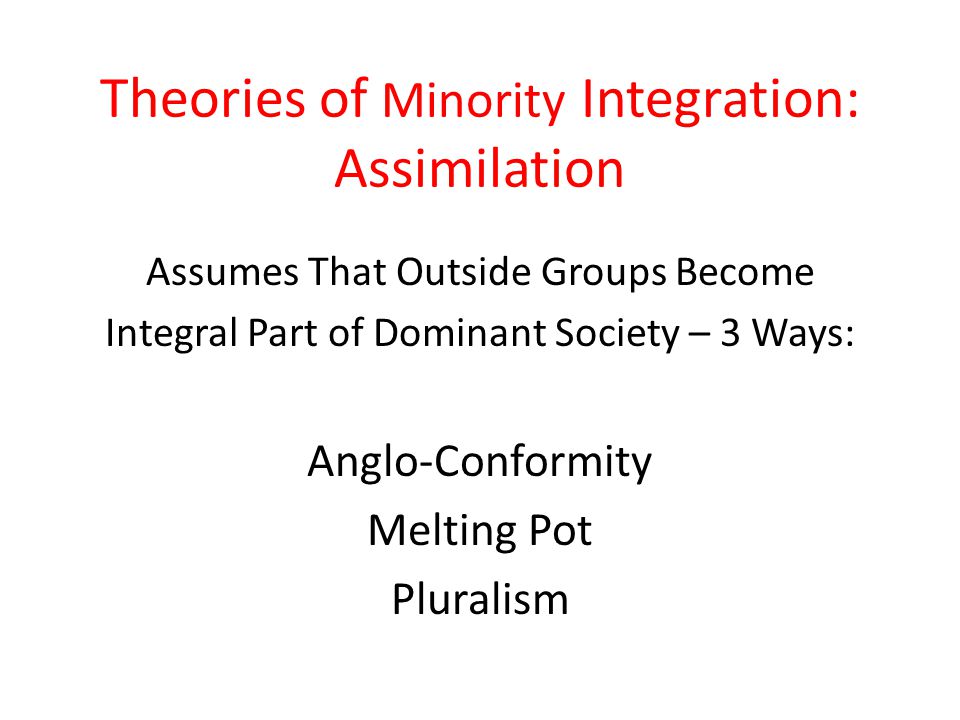 Theories of Minority Integration: Assimilation

Assumes That Outside Groups Become Integral Part of Dominant Society – 3 Ways:

Anglo-Conformity
Melting Pot
Pluralism